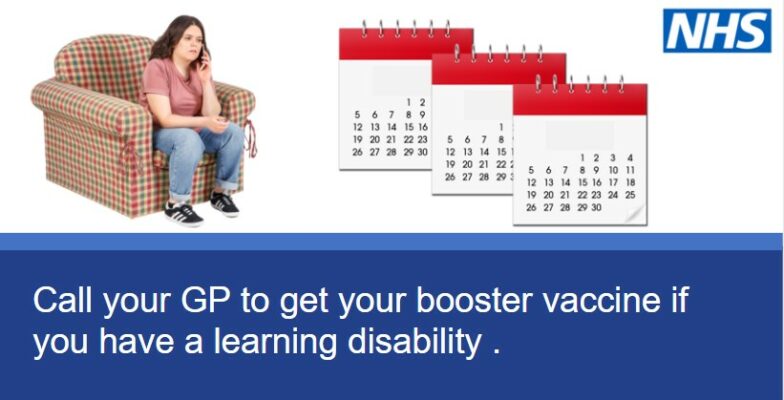 NHS

1 2
5 6 7 8 9
12 13 14 15 16
19 20 21 22 23
26 27 28 29 30

1
5 6 7 8
12 13 14 15
19 20 21 22
26 27 28 29

1 2 3 4
5 6 7 8 9 10 11
12 13 14 15 16 17 18
19 20 21 22 23 24 25
26 27 28 29 30

Call your GP to get your booster vaccine if you have a learning disability .